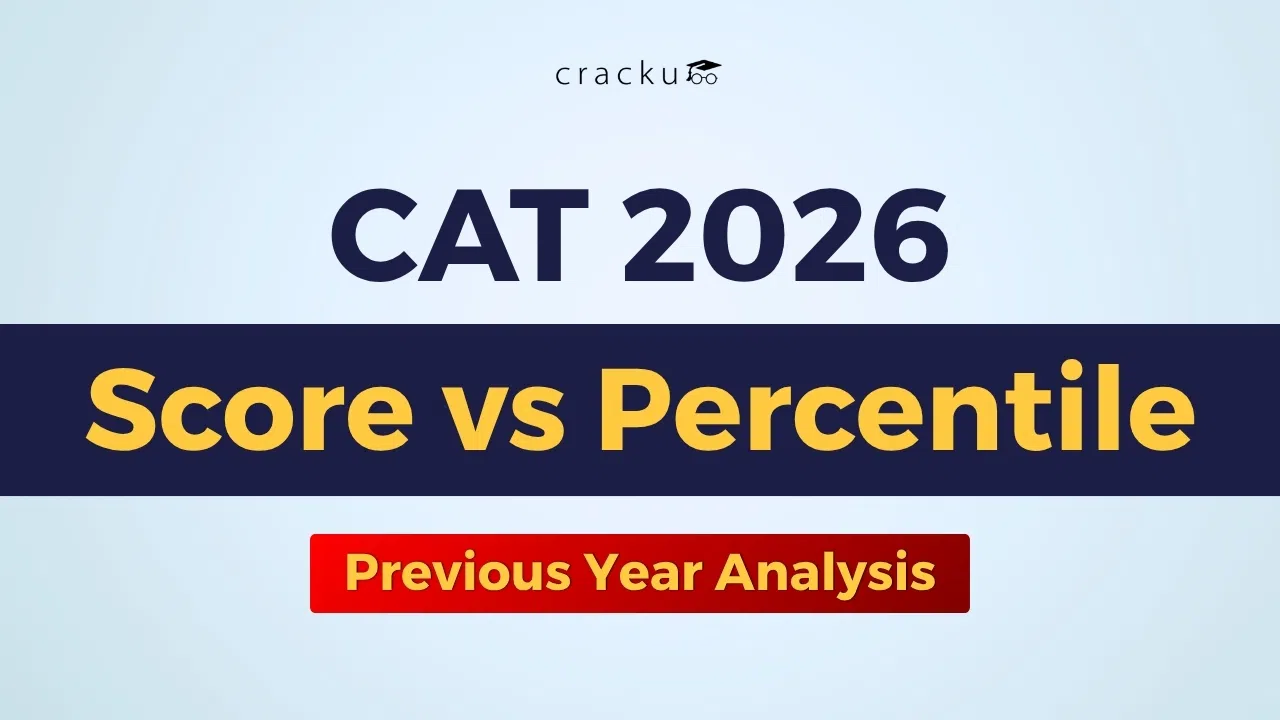 cracku

CAT 2026

Score vs Percentile

Previous Year Analysis